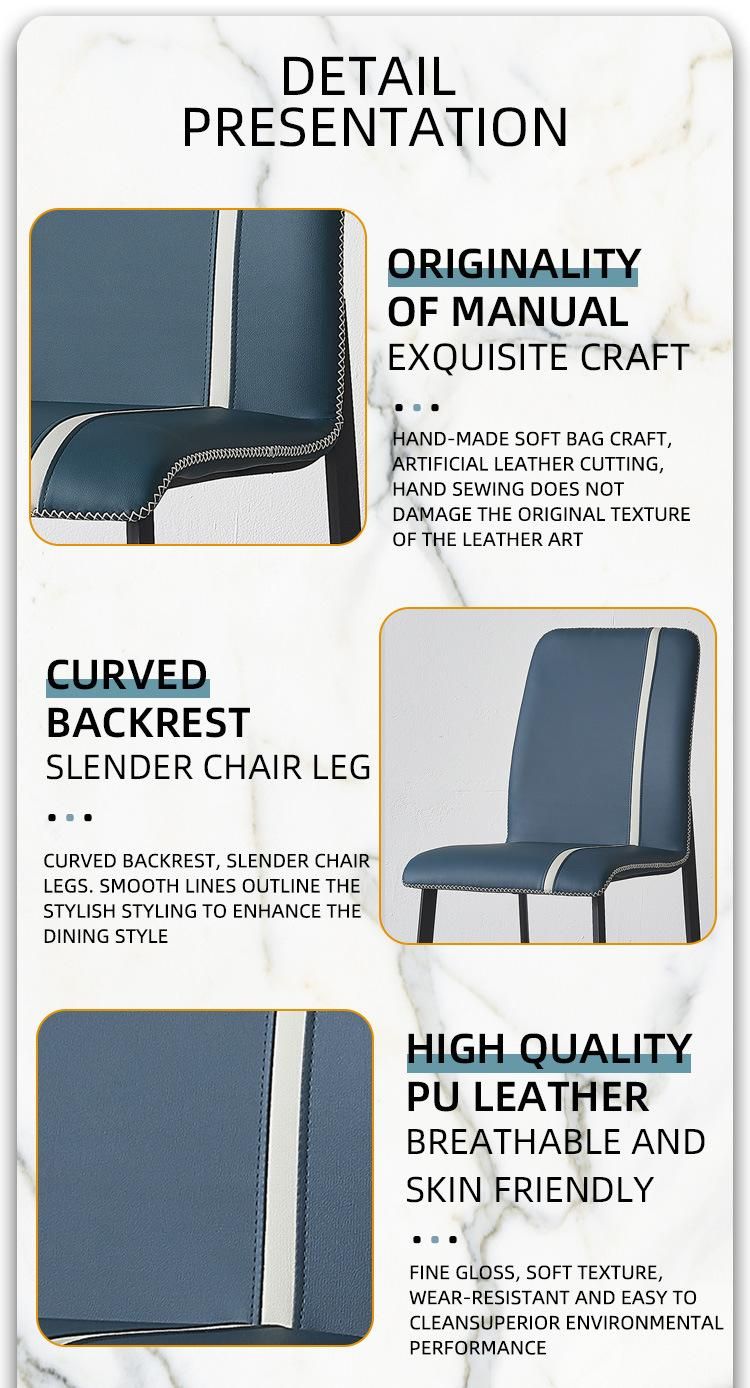 DETAIL
PRESENTATION

ORIGINALITY
OF MANUAL
EXQUISITE CRAFT

HAND-MADE SOFT BAG CRAFT, ARTIFICIAL LEATHER CUTTING, HAND SEWING DOES NOT DAMAGE THE ORIGINAL TEXTURE OF THE LEATHER ART

CURVED
BACKREST
SLENDER CHAIR LEG

CURVED BACKREST, SLENDER CHAIR LEGS. SMOOTH LINES OUTLINE THE STYLISH STYLING TO ENHANCE THE DINING STYLE

HIGH QUALITY
PU LEATHER
BREATHABLE AND
SKIN FRIENDLY

FINE GLOSS, SOFT TEXTURE, WEAR-RESISTANT AND EASY TO CLEANSUPERIOR ENVIRONMENTAL PERFORMANCE